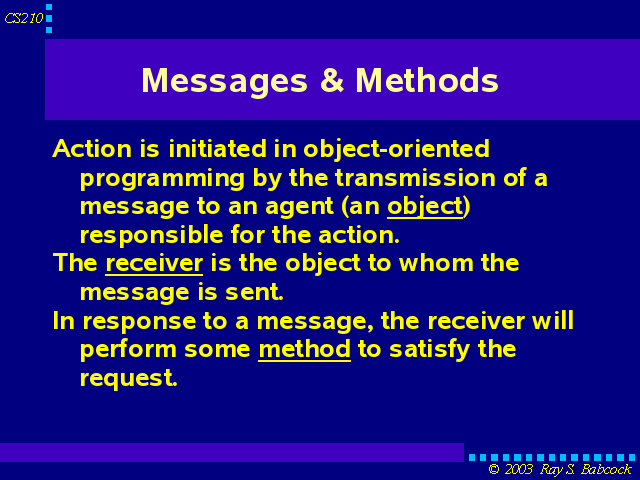 CS210

Messages & Methods

Action is initiated in object-oriented programming by the transmission of a message to an agent (an object) responsible for the action.

The receiver is the object to whom the message is sent.

In response to a message, the receiver will perform some method to satisfy the request.

© 2003 Ray S. Babcock